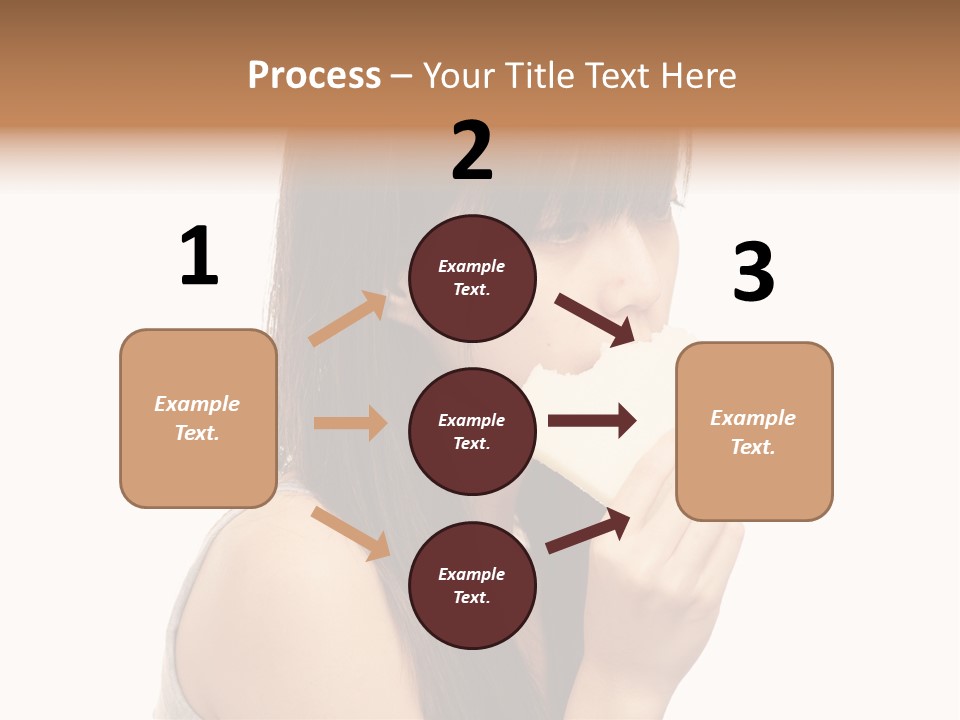 Process – Your Title Text Here

1

Example Text.

2

Example Text.

Example Text.

Example Text.

3

Example Text.